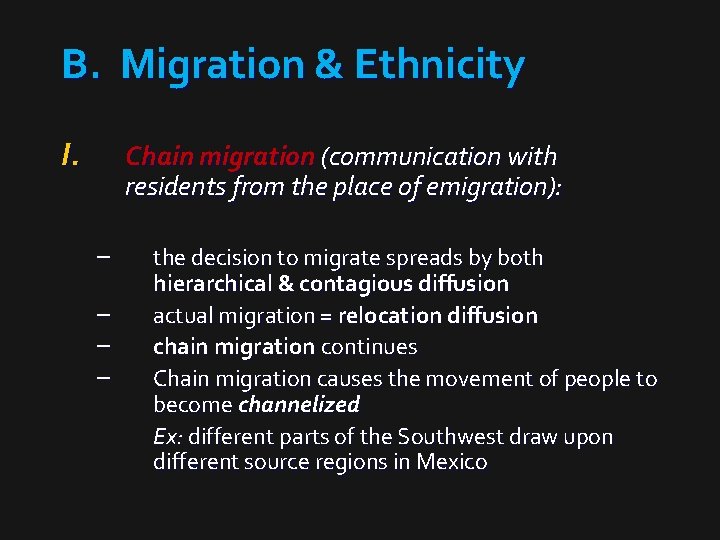 B. Migration & Ethnicity

I. Chain migration (communication with residents from the place of emigration):

– the decision to migrate spreads by both hierarchical & contagious diffusion
– actual migration = relocation diffusion
– chain migration continues
– Chain migration causes the movement of people to become channelized

Ex: different parts of the Southwest draw upon different source regions in Mexico